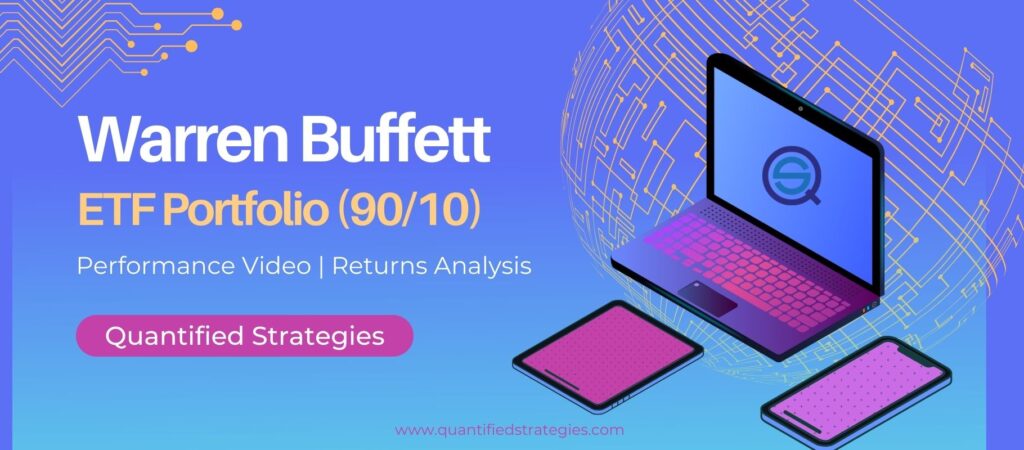 Warren Buffett

ETF Portfolio (90/10)

Performance Video | Returns Analysis

Quantified Strategies

www.quantifiedstrategies.com